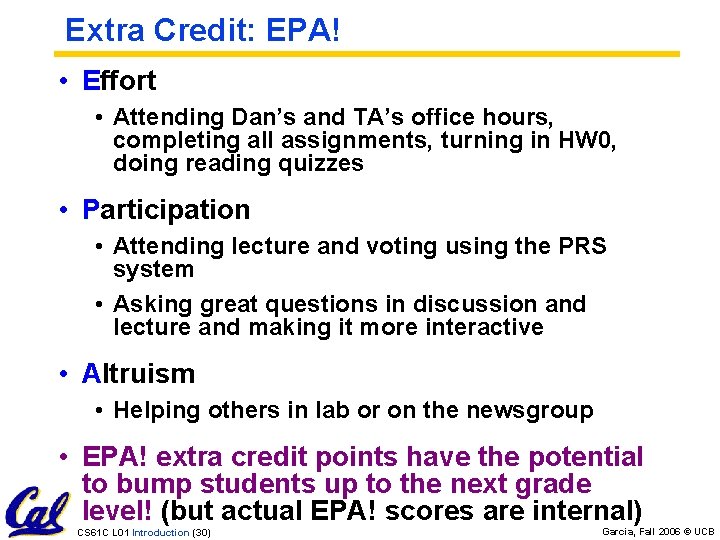 Extra Credit: EPA!

• Effort
  • Attending Dan's and TA's office hours, completing all assignments, turning in HW0, doing reading quizzes

• Participation
  • Attending lecture and voting using the PRS system
  • Asking great questions in discussion and lecture and making it more interactive

• Altruism
  • Helping others in lab or on the newsgroup

• EPA! extra credit points have the potential to bump students up to the next grade level! (but actual EPA! scores are internal)

Cal

CS61C L01 Introduction (30)

Garcia, Fall 2006 © UCB